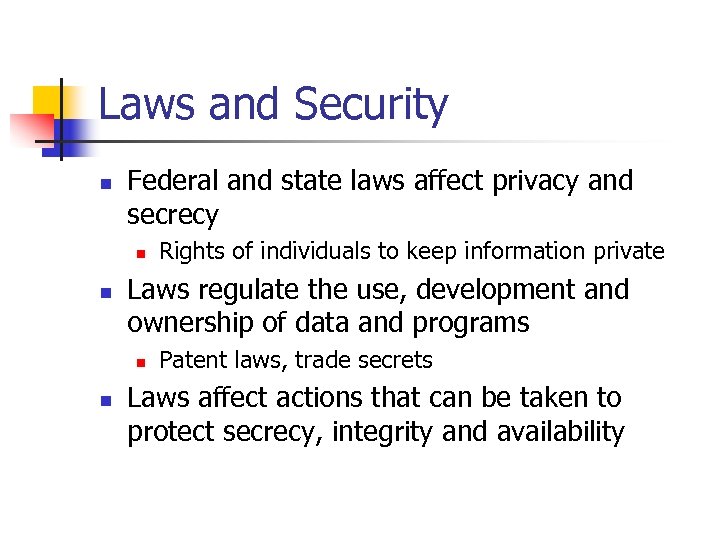 Laws and Security

- Federal and state laws affect privacy and secrecy
  - Rights of individuals to keep information private
- Laws regulate the use, development and ownership of data and programs
  - Patent laws, trade secrets
- Laws affect actions that can be taken to protect secrecy, integrity and availability